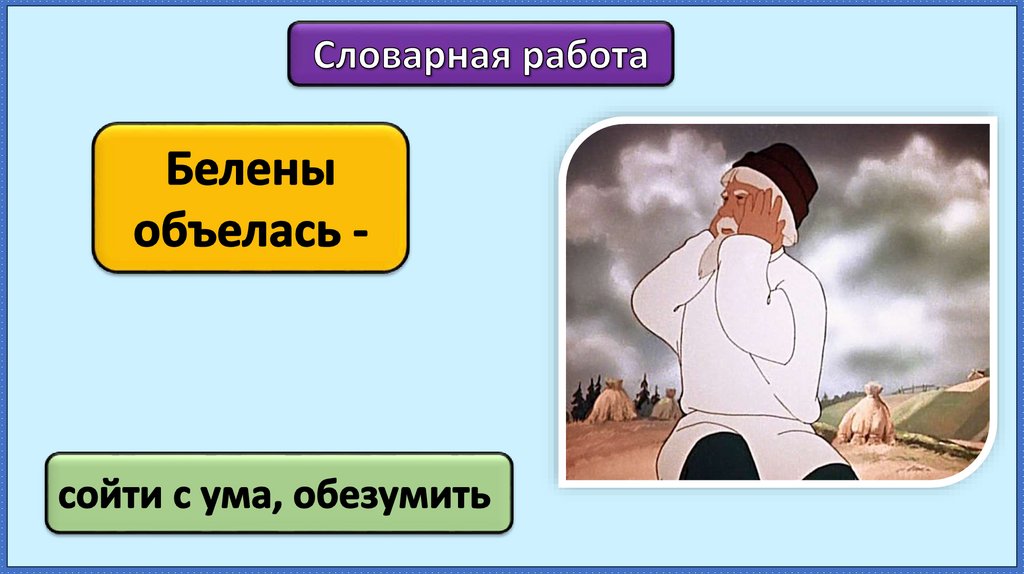 Словарная работа

Белены объелась -

сойти с ума, обезумить